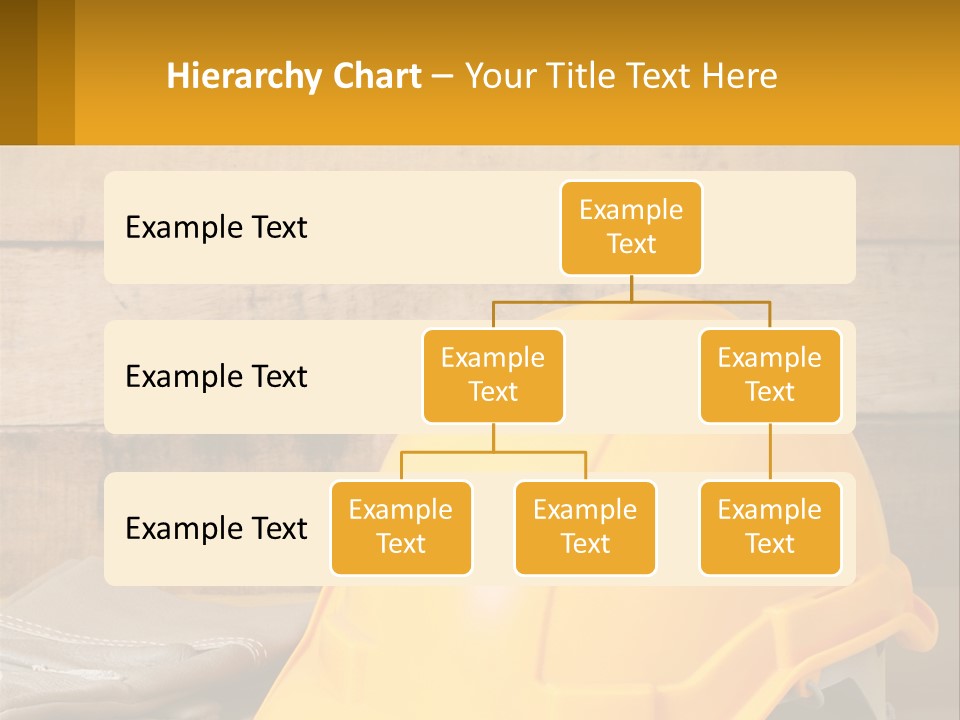 Hierarchy Chart – Your Title Text Here

Example Text

Example Text

Example Text

Example Text

Example Text

Example Text

Example Text

Example Text

Example Text